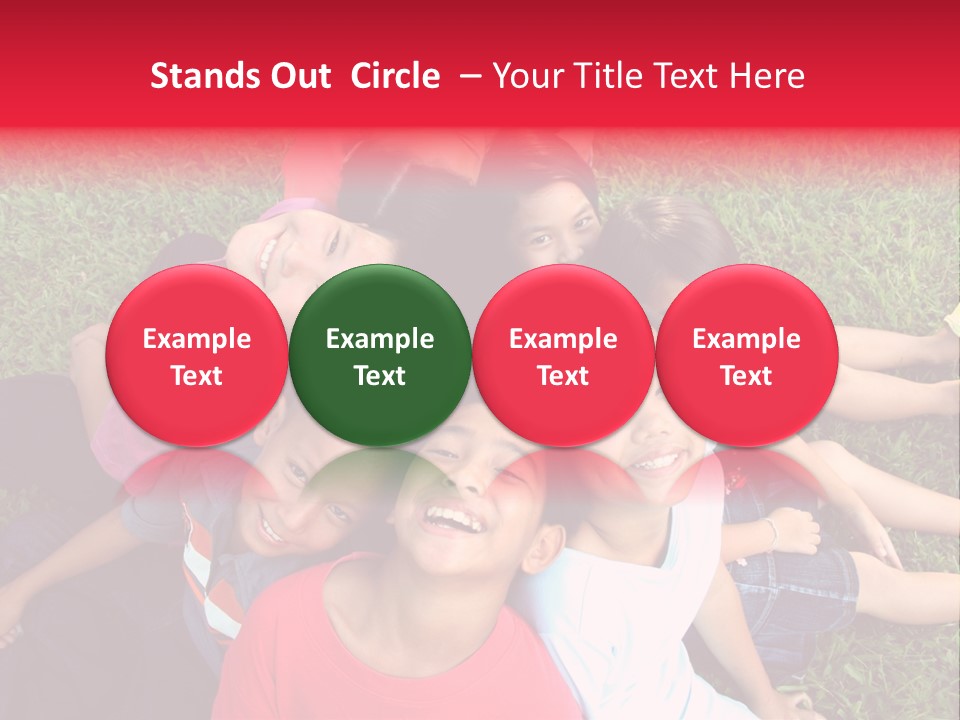 Stands Out Circle – Your Title Text Here

Example Text

Example Text

Example Text

Example Text